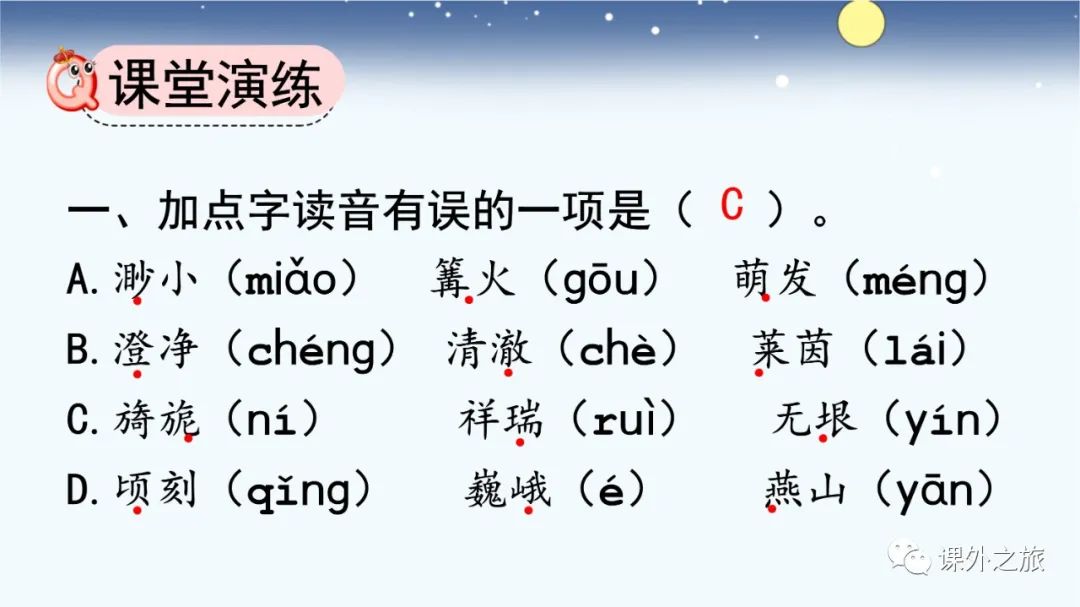 课堂演练

一、加点字读音有误的一项是（ C ）。

A. 渺小（miǎo） 篝火（gōu） 萌发（méng）
B. 澄净（chéng） 清澈（chè） 莱茵（lái）
C. 旖旎（ní） 祥瑞（ruì） 无垠（yín）
D. 顷刻（qǐng） 巍峨（é） 燕山（yān）

课外之旅